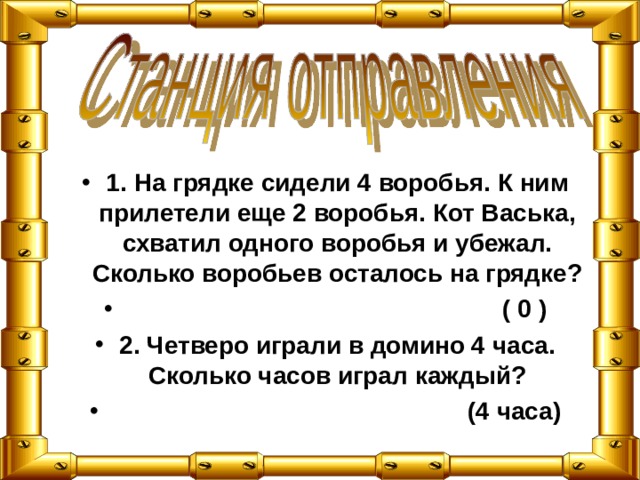 Станция отправления

• 1. На грядке сидели 4 воробья. К ним прилетели еще 2 воробья. Кот Васька, схватил одного воробья и убежал. Сколько воробьев осталось на грядке?

• ( 0 )

• 2. Четверо играли в домино 4 часа. Сколько часов играл каждый?

• (4 часа)